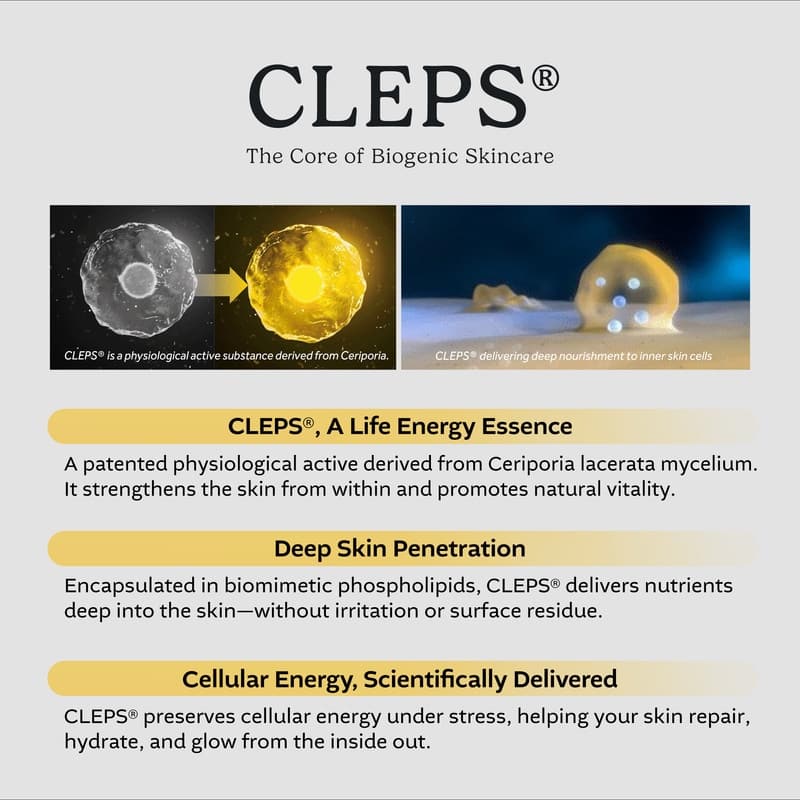 CLEPS®

The Core of Biogenic Skincare

CLEPS® is a physiological active substance derived from Ceriporia.

CLEPS® delivering deep nourishment to inner skin cells

CLEPS®, A Life Energy Essence

A patented physiological active derived from Ceriporia lacerata mycelium. It strengthens the skin from within and promotes natural vitality.

Deep Skin Penetration

Encapsulated in biomimetic phospholipids, CLEPS® delivers nutrients deep into the skin—without irritation or surface residue.

Cellular Energy, Scientifically Delivered

CLEPS® preserves cellular energy under stress, helping your skin repair, hydrate, and glow from the inside out.